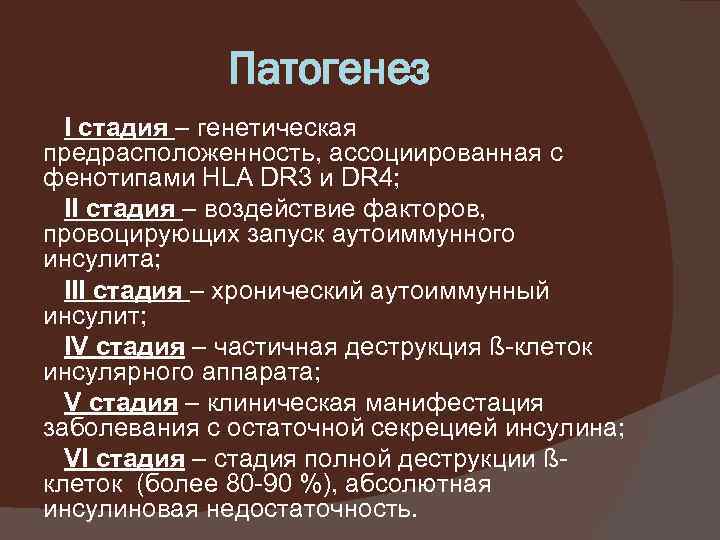 Патогенез

I стадия – генетическая предрасположенность, ассоциированная с фенотипами HLA DR3 и DR4;

II стадия – воздействие факторов, провоцирующих запуск аутоиммунного инсулита;

III стадия – хронический аутоиммунный инсулит;

IV стадия – частичная деструкция ß-клеток инсулярного аппарата;

V стадия – клиническая манифестация заболевания с остаточной секрецией инсулина;

VI стадия – стадия полной деструкции ß-клеток (более 80-90 %), абсолютная инсулиновая недостаточность.